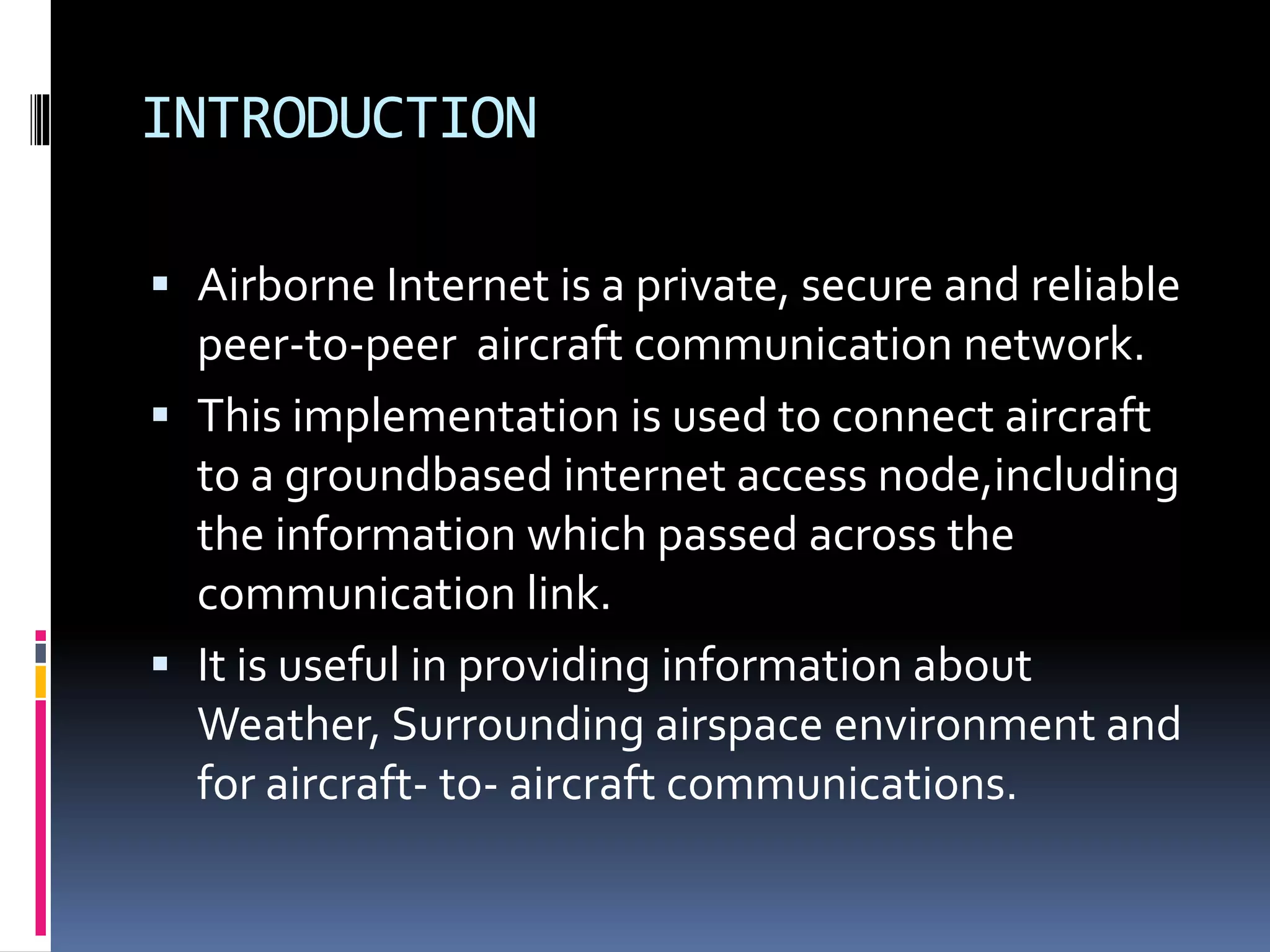 INTRODUCTION

▪ Airborne Internet is a private, secure and reliable peer-to-peer  aircraft communication network.

▪ This implementation is used to connect aircraft to a groundbased internet access node,including the information which passed across the communication link.

▪ It is useful in providing information about Weather, Surrounding airspace environment and for aircraft- to- aircraft communications.